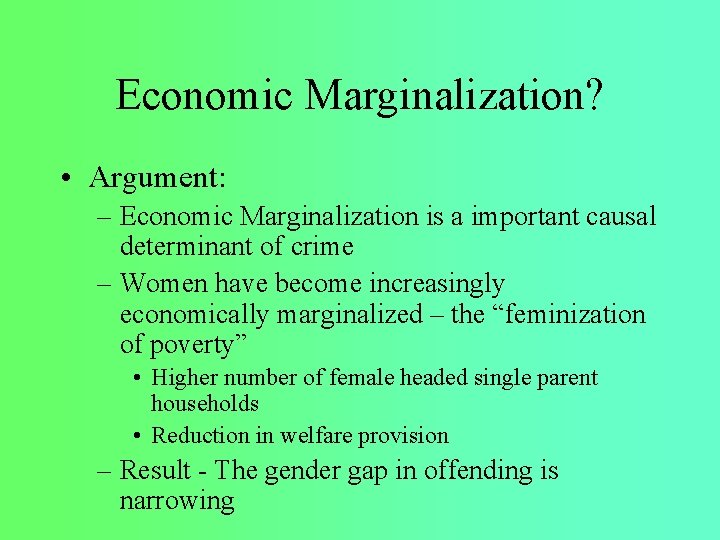 Economic Marginalization?

• Argument:
– Economic Marginalization is a important causal determinant of crime
– Women have become increasingly economically marginalized – the “feminization of poverty”
• Higher number of female headed single parent households
• Reduction in welfare provision
– Result - The gender gap in offending is narrowing